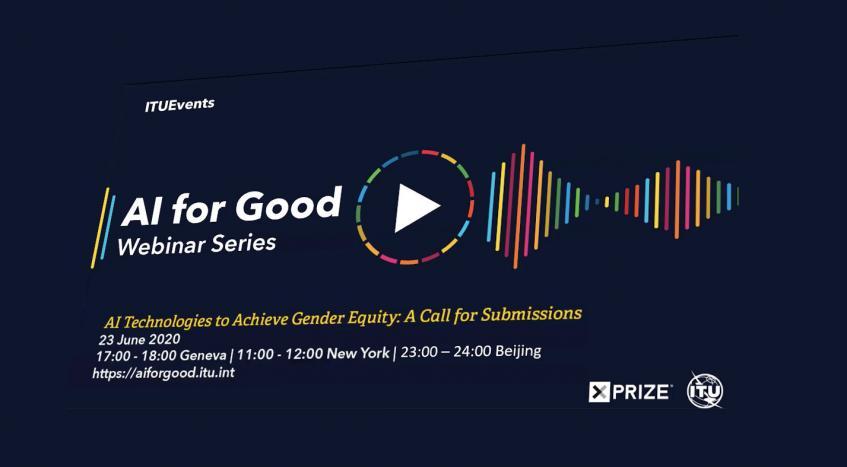 ITUEvents

AI for Good
Webinar Series

AI Technologies to Achieve Gender Equity: A Call for Submissions
23 June 2020
17:00 - 18:00 Geneva | 11:00 - 12:00 New York | 23:00 – 24:00 Beijing
https://aiforgood.itu.int

XPRIZE

ITU